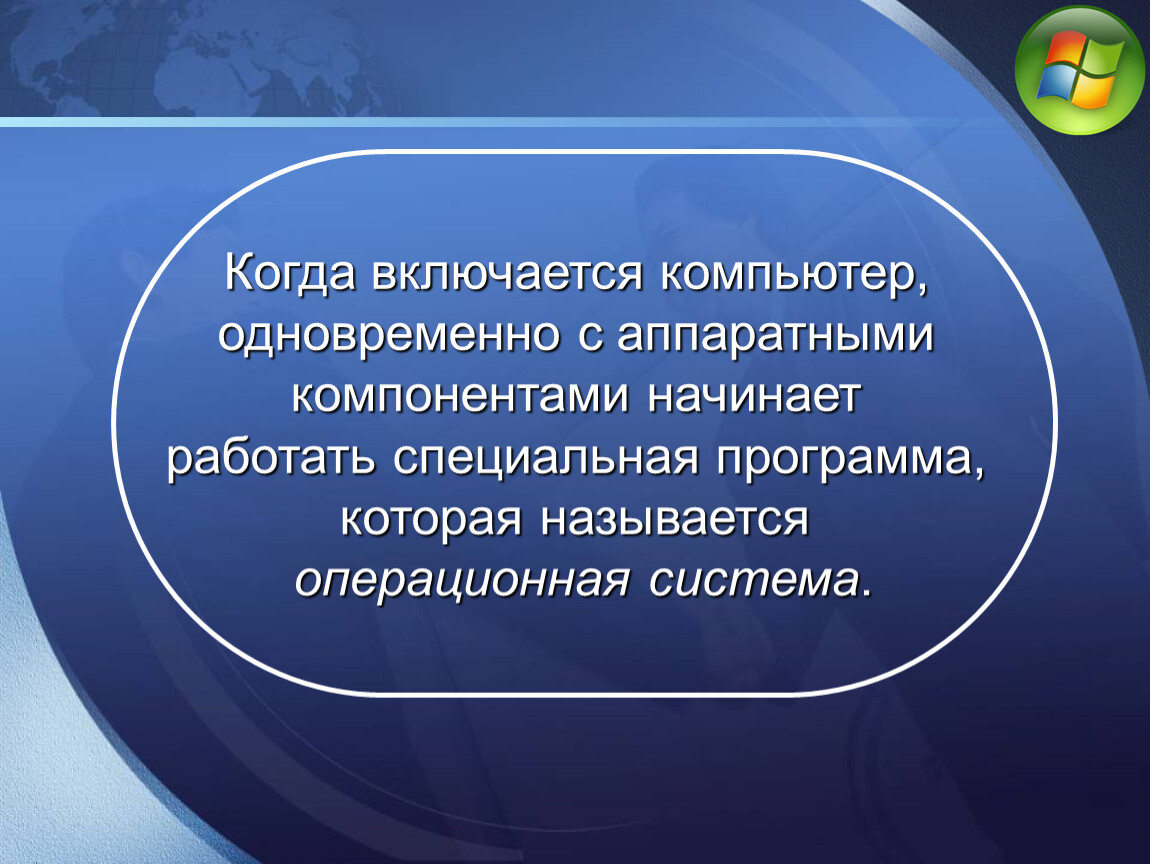 Когда включается компьютер, одновременно с аппаратными компонентами начинает работать специальная программа, которая называется операционная система.